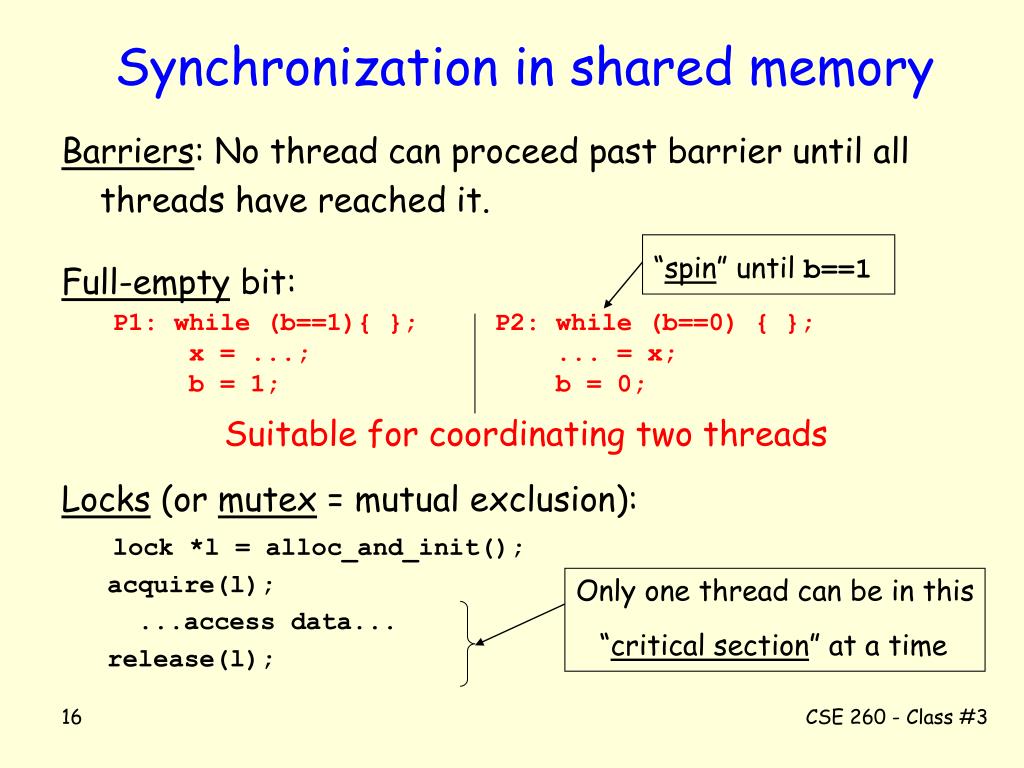 Synchronization in shared memory

Barriers: No thread can proceed past barrier until all threads have reached it.

Full-empty bit:

“spin” until b==1

P1: while (b==1){ };
x = ...;
b = 1;

P2: while (b==0) { };
... = x;
b = 0;

Suitable for coordinating two threads

Locks (or mutex = mutual exclusion):

lock *l = alloc_and_init();
acquire(l);
...access data...
release(l);

Only one thread can be in this “critical section” at a time

16

CSE 260 - Class #3